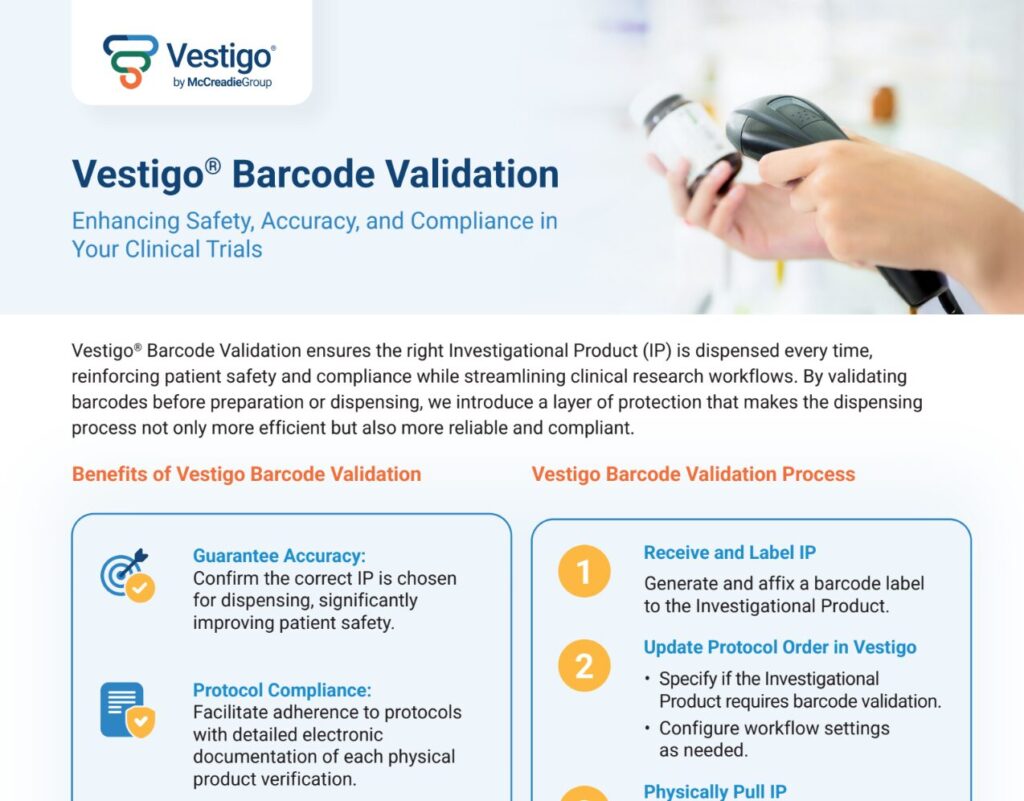 Vestigo®
by McCreadieGroup

Vestigo® Barcode Validation

Enhancing Safety, Accuracy, and Compliance in Your Clinical Trials

Vestigo® Barcode Validation ensures the right Investigational Product (IP) is dispensed every time, reinforcing patient safety and compliance while streamlining clinical research workflows. By validating barcodes before preparation or dispensing, we introduce a layer of protection that makes the dispensing process not only more efficient but also more reliable and compliant.

Benefits of Vestigo Barcode Validation

Guarantee Accuracy:
Confirm the correct IP is chosen for dispensing, significantly improving patient safety.

Protocol Compliance:
Facilitate adherence to protocols with detailed electronic documentation of each physical product verification.

Vestigo Barcode Validation Process

1
Receive and Label IP
Generate and affix a barcode label to the Investigational Product.

2
Update Protocol Order in Vestigo
• Specify if the Investigational Product requires barcode validation.
• Configure workflow settings as needed.

Physically Pull IP